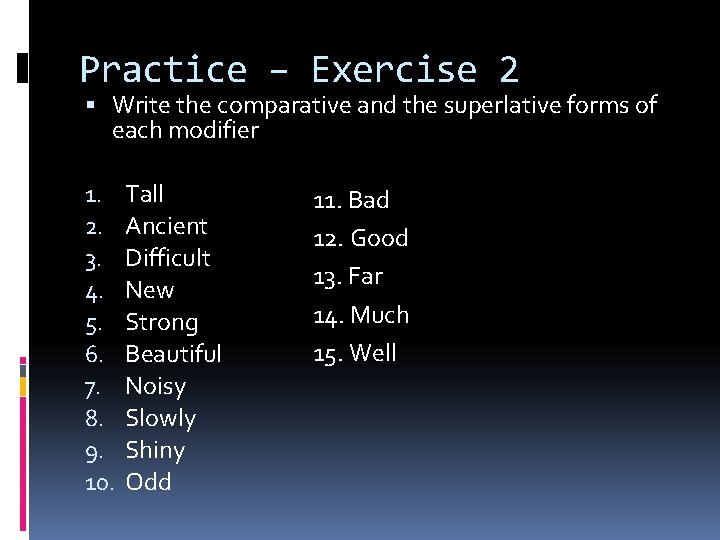 Practice – Exercise 2

▪ Write the comparative and the superlative forms of each modifier

1. Tall
2. Ancient
3. Difficult
4. New
5. Strong
6. Beautiful
7. Noisy
8. Slowly
9. Shiny
10. Odd

11. Bad
12. Good
13. Far
14. Much
15. Well